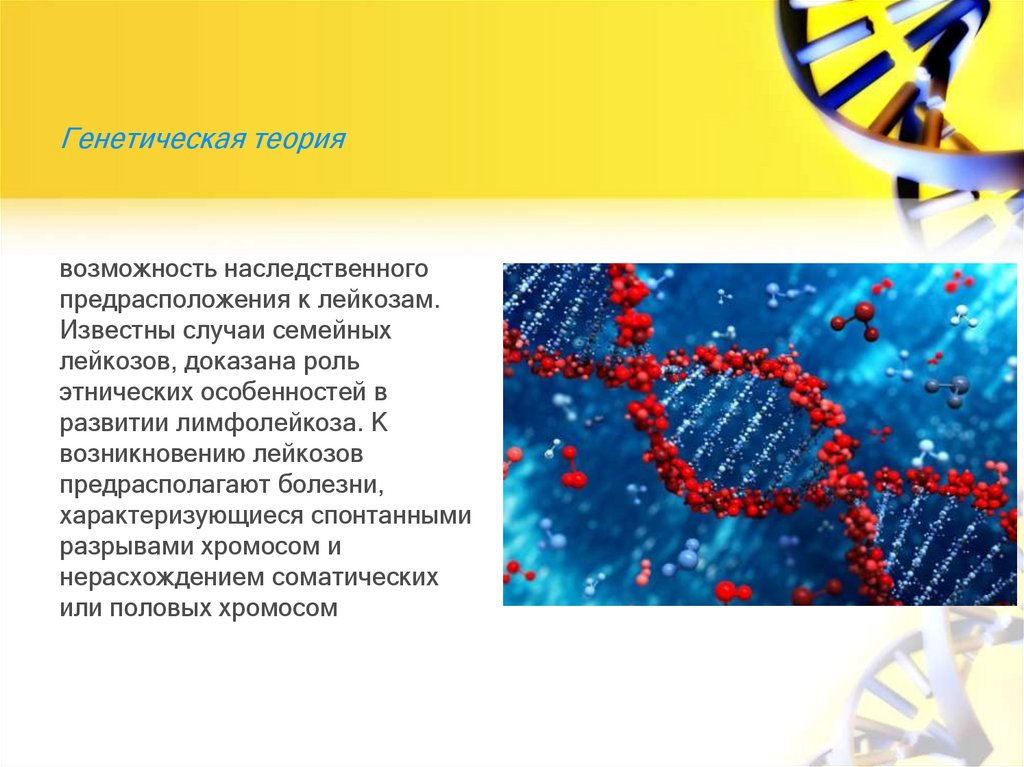 Генетическая теория

возможность наследственного предрасположения к лейкозам. Известны случаи семейных лейкозов, доказана роль этнических особенностей в развитии лимфолейкоза. К возникновению лейкозов предрасполагают болезни, характеризующиеся спонтанными разрывами хромосом и нерасхождением соматических или половых хромосом